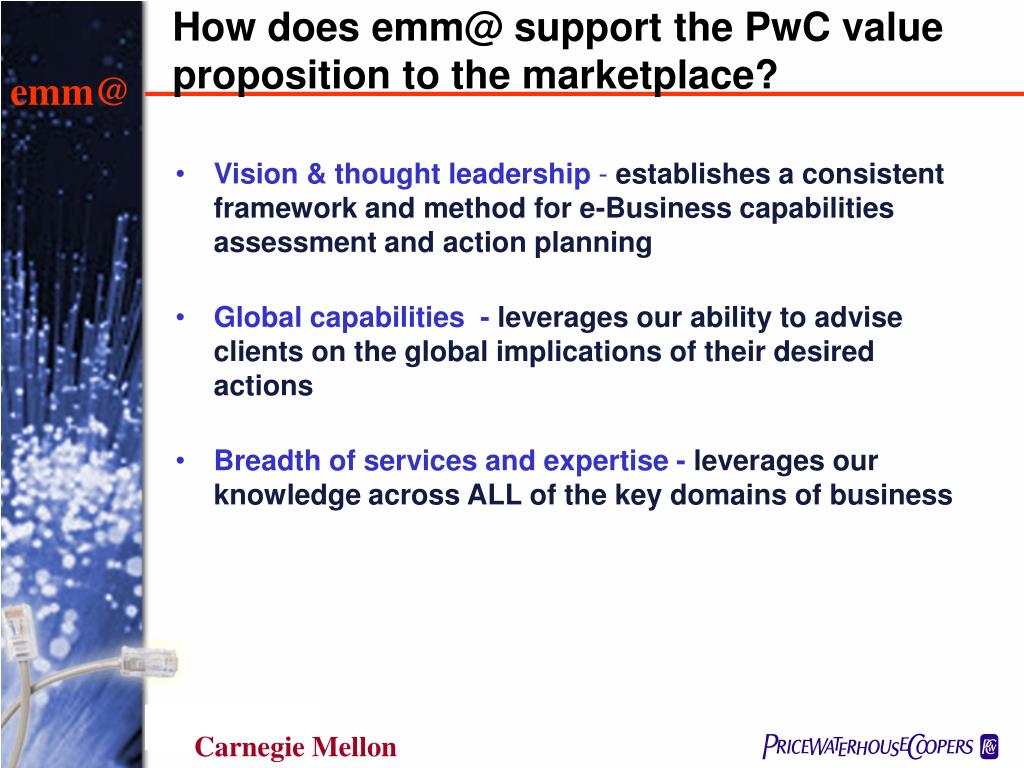 emm@

How does emm@ support the PwC value proposition to the marketplace?

• Vision & thought leadership - establishes a consistent framework and method for e-Business capabilities assessment and action planning

• Global capabilities - leverages our ability to advise clients on the global implications of their desired actions

• Breadth of services and expertise - leverages our knowledge across ALL of the key domains of business

Carnegie Mellon

PRICEWATERHOUSECOOPERS